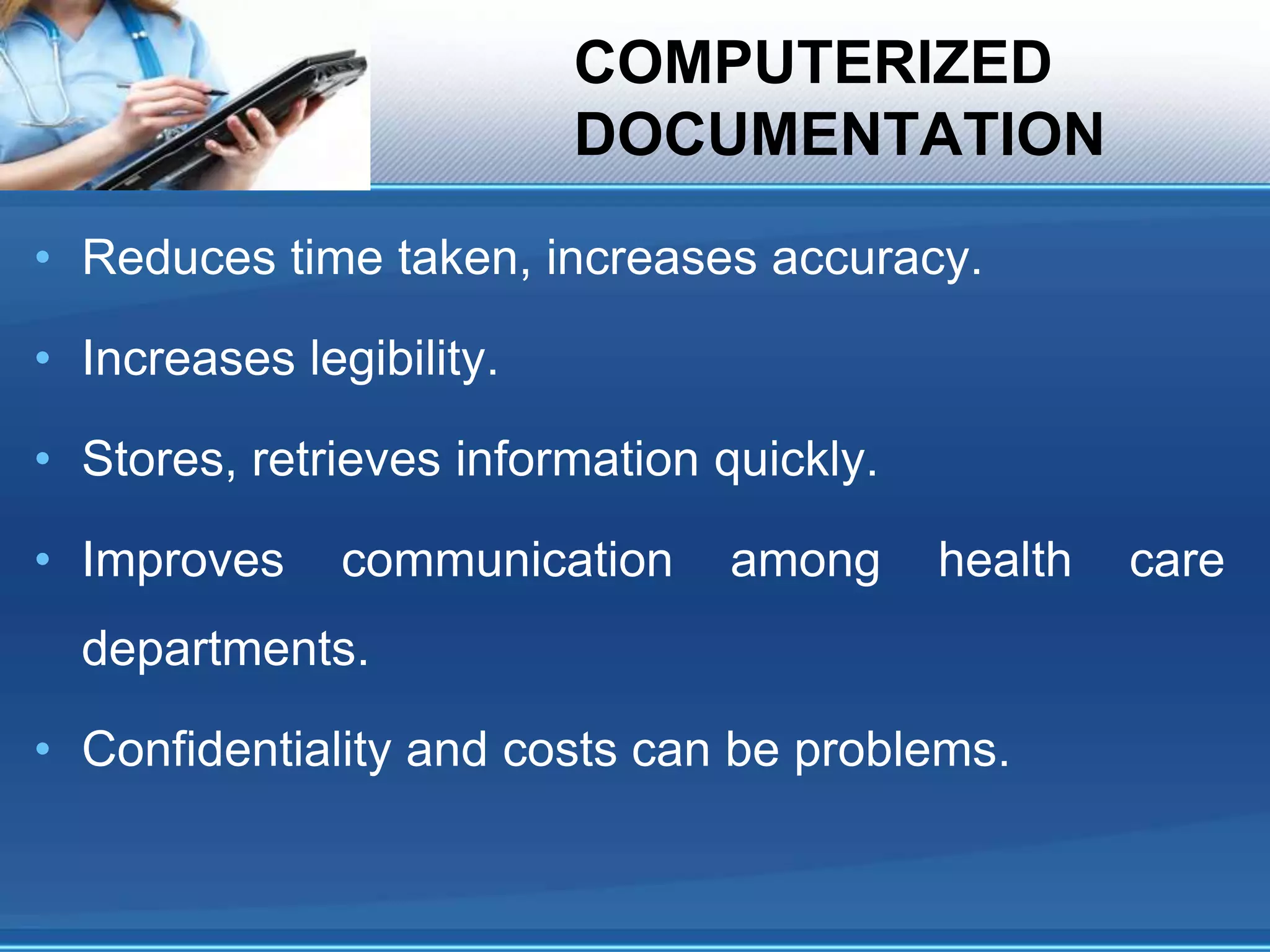 COMPUTERIZED DOCUMENTATION

• Reduces time taken, increases accuracy.

• Increases legibility.

• Stores, retrieves information quickly.

• Improves communication among health care departments.

• Confidentiality and costs can be problems.